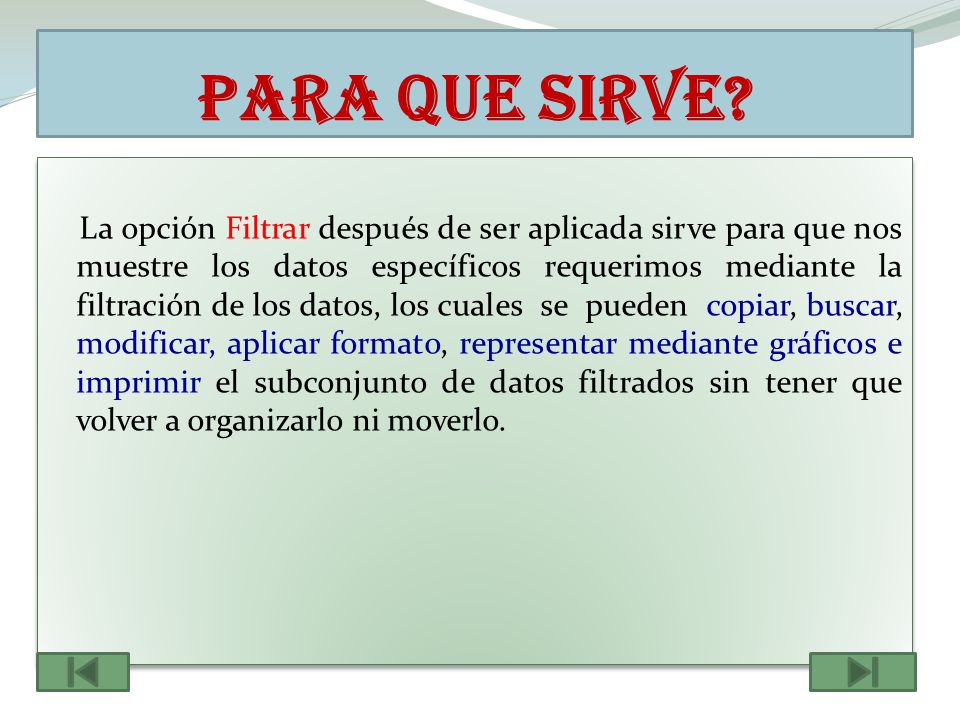 PARA QUE SIRVE?

La opción Filtrar después de ser aplicada sirve para que nos muestre los datos específicos requerimos mediante la filtración de los datos, los cuales se pueden copiar, buscar, modificar, aplicar formato, representar mediante gráficos e imprimir el subconjunto de datos filtrados sin tener que volver a organizarlo ni moverlo.